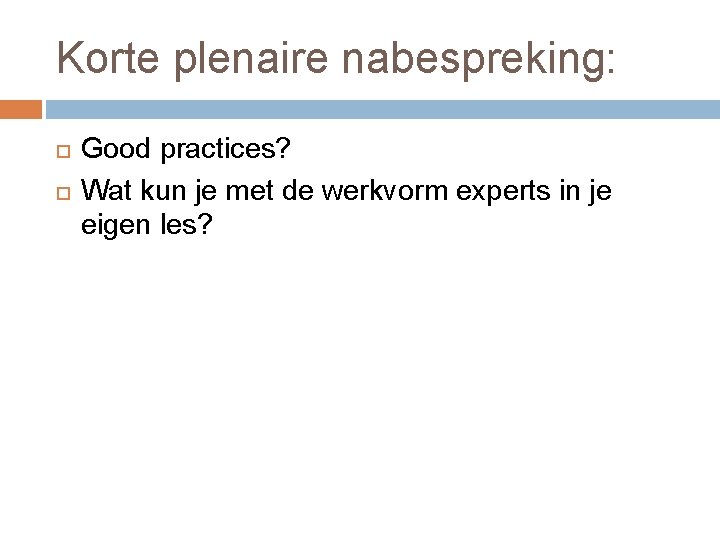 Korte plenaire nabespreking:

Good practices?

Wat kun je met de werkvorm experts in je eigen les?